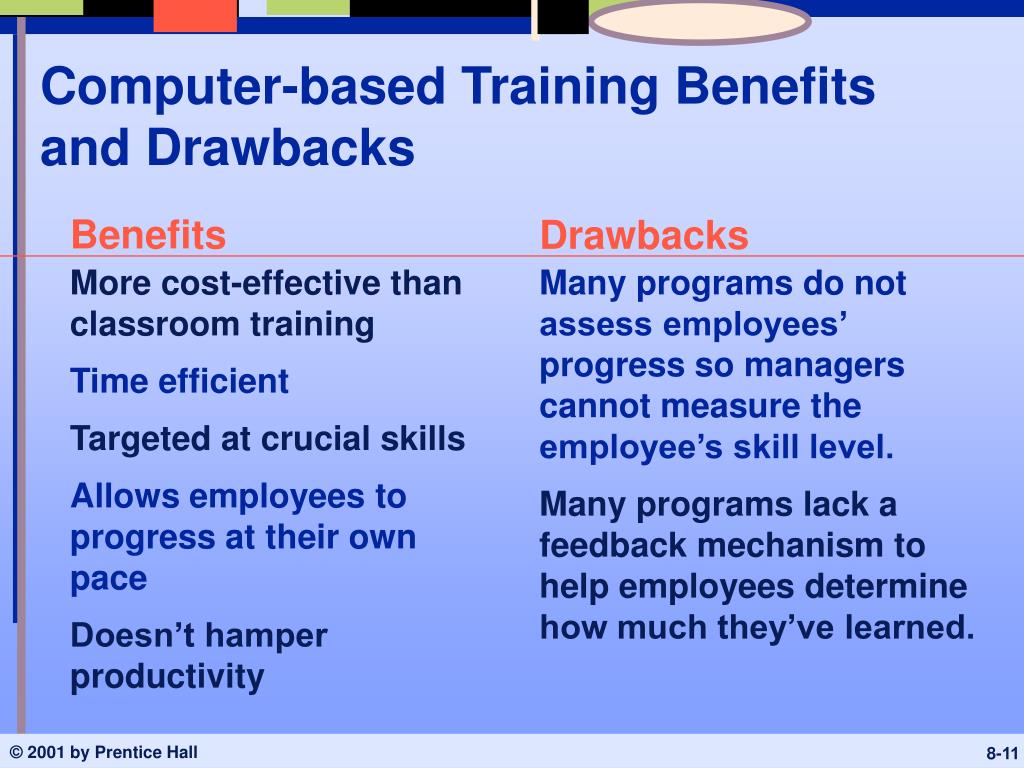 Computer-based Training Benefits and Drawbacks

Benefits

More cost-effective than classroom training

Time efficient

Targeted at crucial skills

Allows employees to progress at their own pace

Doesn’t hamper productivity

Drawbacks

Many programs do not assess employees’ progress so managers cannot measure the employee’s skill level.

Many programs lack a feedback mechanism to help employees determine how much they’ve learned.

© 2001 by Prentice Hall

8-11